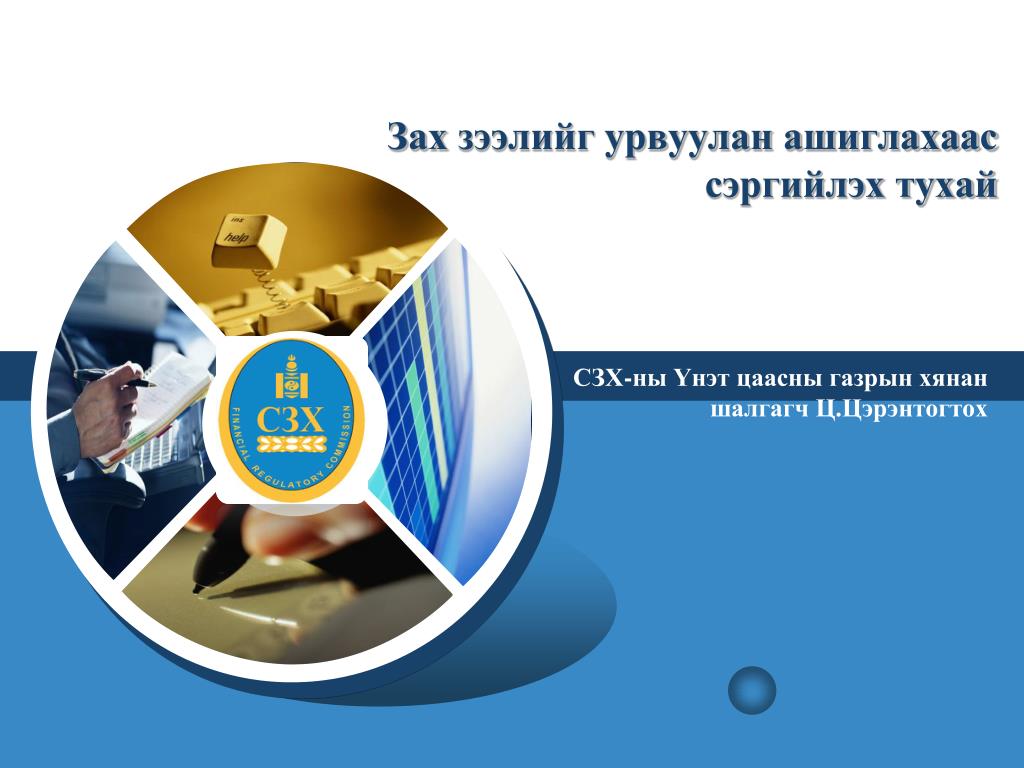 Зах зээлийг урвуулан ашиглахаас сэргийлэх тухай

ins

help

СЗХ

FINANCIAL REGULATORY COMMISSION

СЗХ-ны Үнэт цаасны газрын хянан шалгагч Ц.Цэрэнтогтох